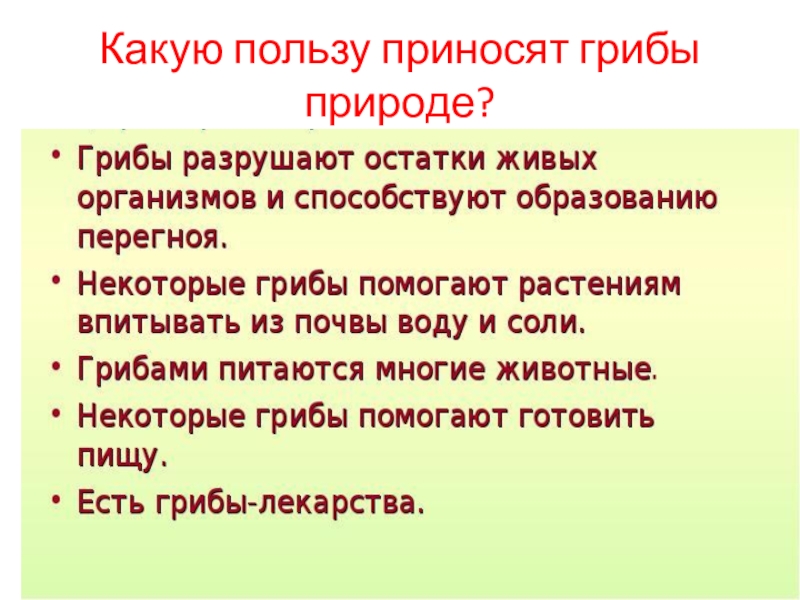 Какую пользу приносят грибы природе?

• Грибы разрушают остатки живых организмов и способствуют образованию перегноя.

• Некоторые грибы помогают растениям впитывать из почвы воду и соли.

• Грибами питаются многие животные.

• Некоторые грибы помогают готовить пищу.

• Есть грибы-лекарства.